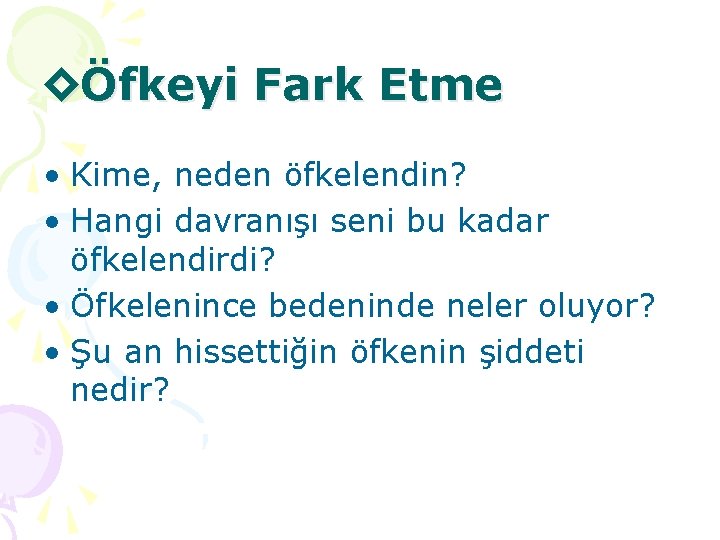 ◇Öfkeyi Fark Etme

• Kime, neden öfkelendin?
• Hangi davranışı seni bu kadar öfkelendirdi?
• Öfkelenince bedeninde neler oluyor?
• Şu an hissettiğin öfkenin şiddeti nedir?